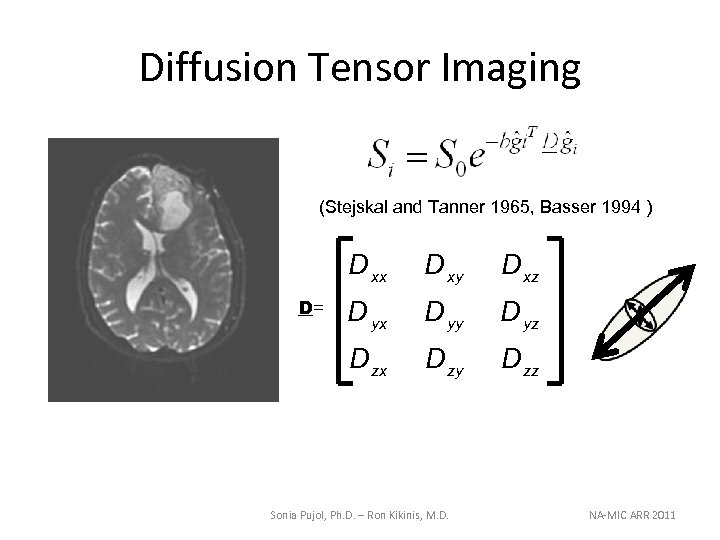 Diffusion Tensor Imaging

$S_i = S_0 e^{-b\hat{g}_i^T \underline{D} \hat{g}_i}$

(Stejskal and Tanner 1965, Basser 1994 )

$\underline{\mathbf{D}} = \begin{bmatrix} D_{xx} & D_{xy} & D_{xz} \\ D_{yx} & D_{yy} & D_{yz} \\ D_{zx} & D_{zy} & D_{zz} \end{bmatrix}$

Sonia Pujol, Ph.D. – Ron Kikinis, M.D.

NA-MIC ARR 2011